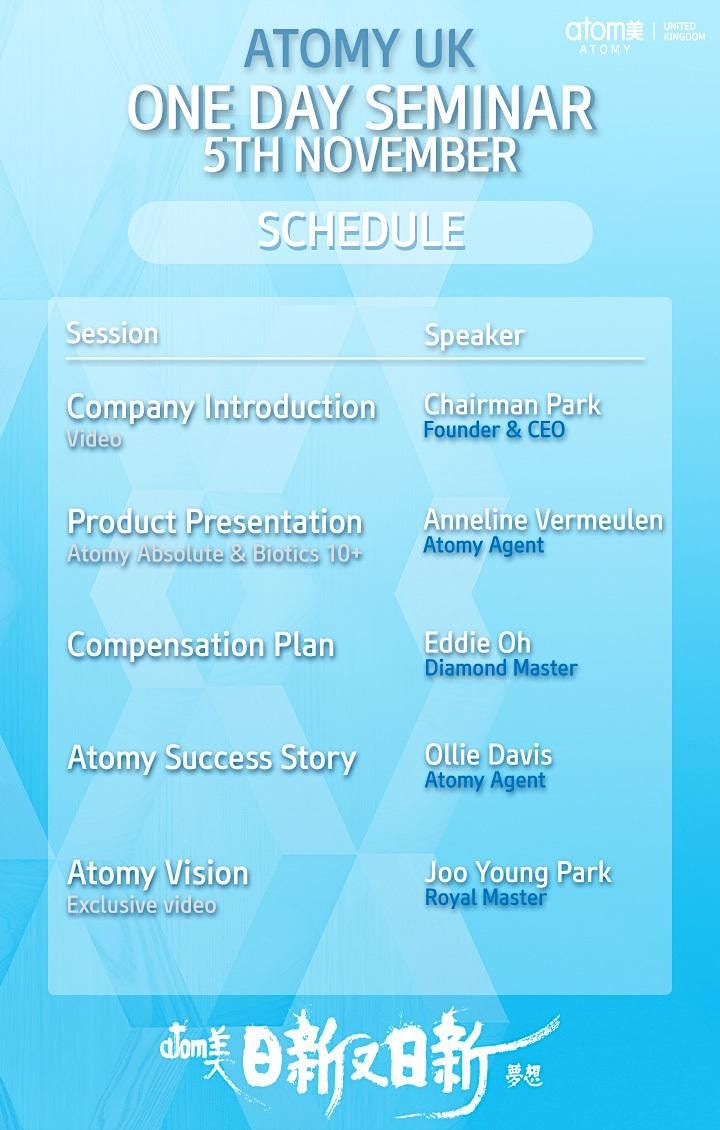 atom美 ATOMY | UNITED KINGDOM

ATOMY UK
ONE DAY SEMINAR
5TH NOVEMBER

SCHEDULE

| Session | Speaker |
|---|---|
| Company Introduction Video | Chairman Park Founder & CEO |
| Product Presentation Atomy Absolute & Biotics 10+ | Anneline Vermeulen Atomy Agent |
| Compensation Plan | Eddie Oh Diamond Master |
| Atomy Success Story | Ollie Davis Atomy Agent |
| Atomy Vision Exclusive video | Joo Young Park Royal Master |

atom美 日新又日新 夢想